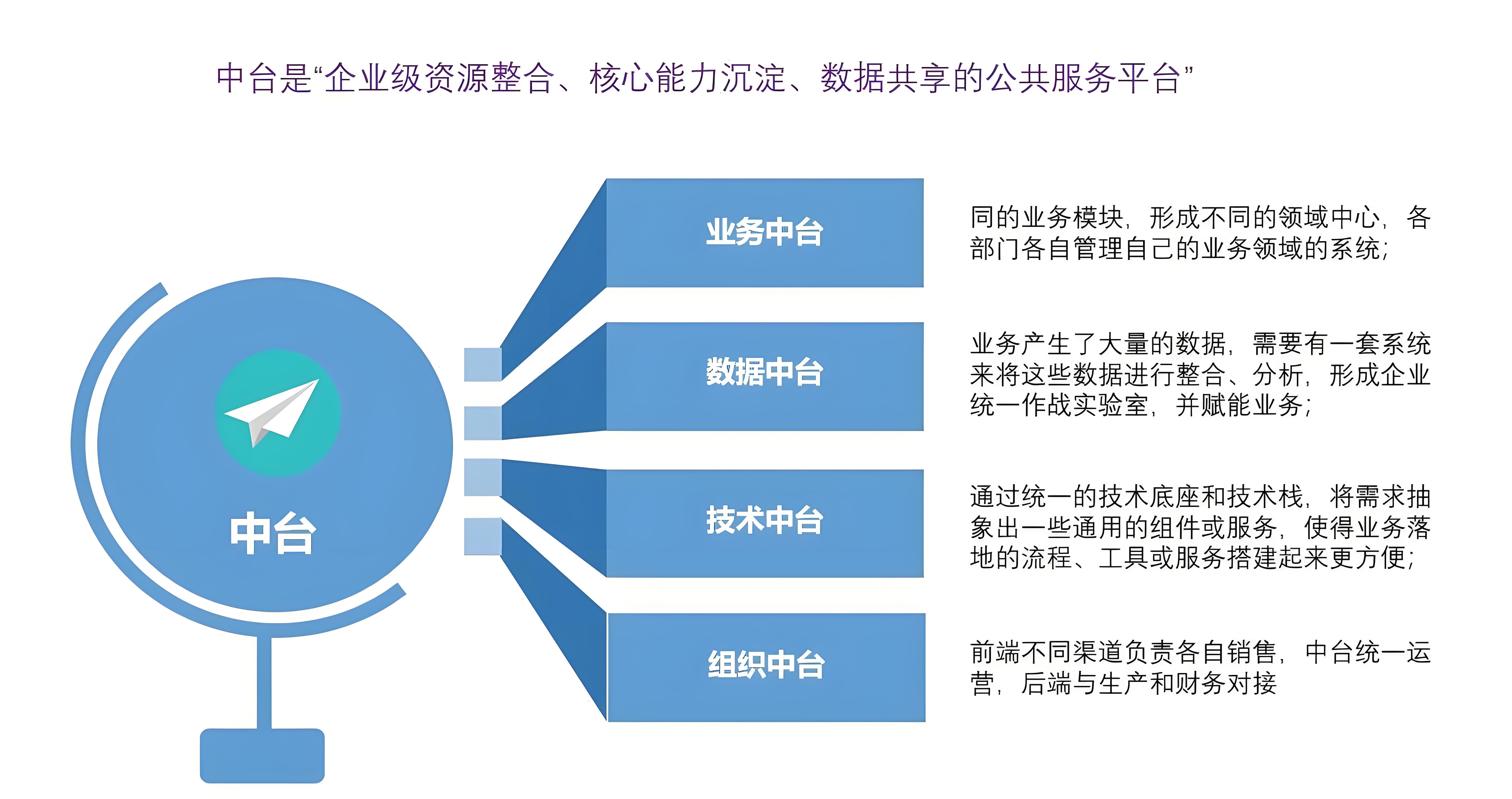 中台是“企业级资源整合、核心能力沉淀、数据共享的公共服务平台”

中台

业务中台

同的业务模块，形成不同的领域中心，各部门各自管理自己的业务领域的系统；

数据中台

业务产生了大量的数据，需要有一套系统来将这些数据进行整合、分析，形成企业统一作战实验室，并赋能业务；

技术中台

通过统一的技术底座和技术栈，将需求抽象出一些通用的组件或服务，使得业务落地的流程、工具或服务搭建起来更方便；

组织中台

前端不同渠道负责各自销售，中台统一运营，后端与生产和财务对接